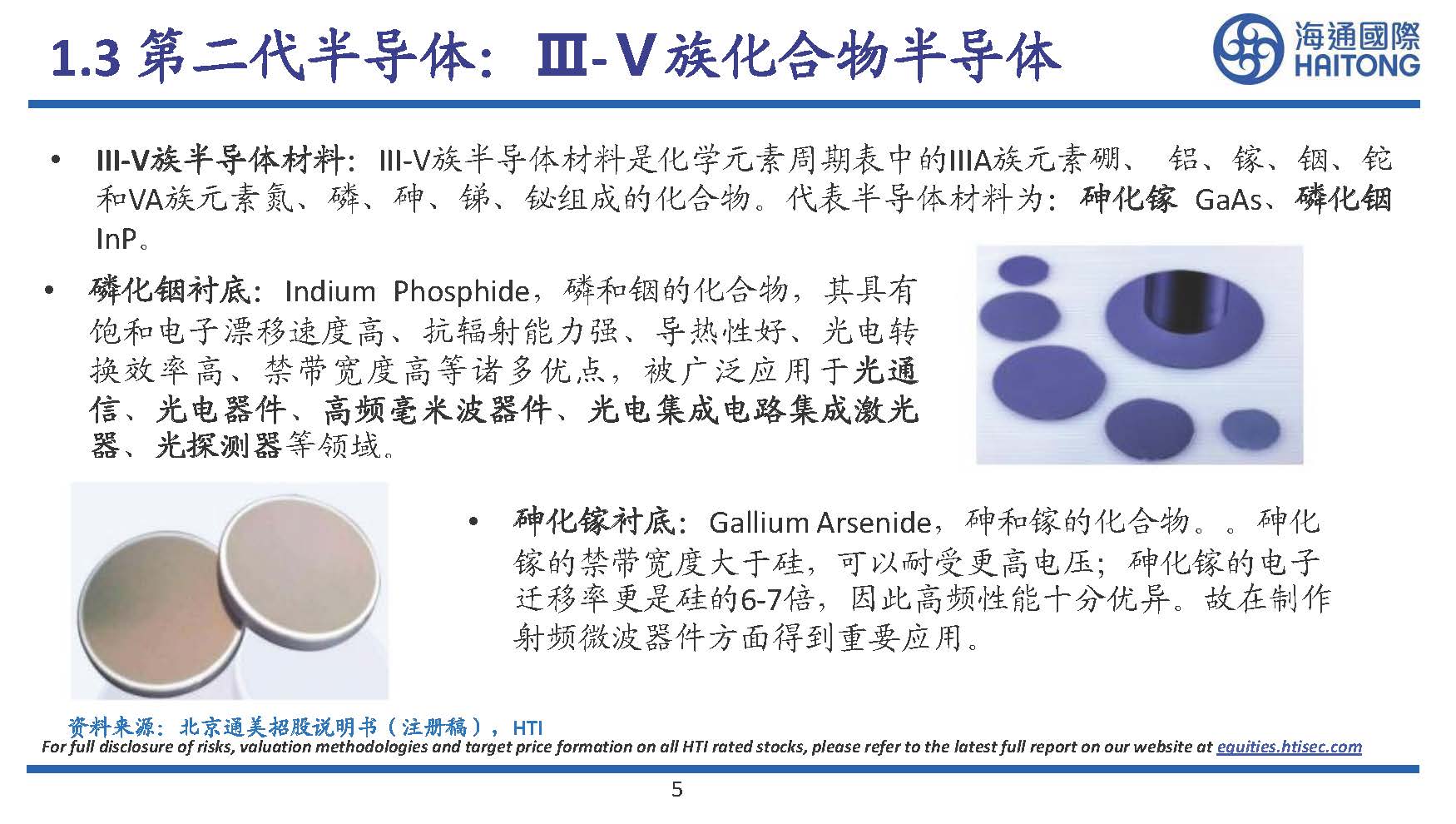 1.3 第二代半导体：Ⅲ-Ⅴ族化合物半导体

海通國際 HAITONG

• III-V族半导体材料：III-V族半导体材料是化学元素周期表中的IIIA族元素硼、 铝、镓、铟、铊和VA族元素氮、磷、砷、锑、铋组成的化合物。代表半导体材料为：砷化镓 GaAs、磷化铟 InP。

• 磷化铟衬底：Indium Phosphide，磷和铟的化合物，其具有饱和电子漂移速度高、抗辐射能力强、导热性好、光电转换效率高、禁带宽度高等诸多优点，被广泛应用于光通信、光电器件、高频毫米波器件、光电集成电路集成激光器、光探测器等领域。

• 砷化镓衬底：Gallium Arsenide，砷和镓的化合物。。砷化镓的禁带宽度大于硅，可以耐受更高电压；砷化镓的电子迁移率更是硅的6-7倍，因此高频性能十分优异。故在制作射频微波器件方面得到重要应用。

资料来源：北京通美招股说明书（注册稿），HTI
For full disclosure of risks, valuation methodologies and target price formation on all HTI rated stocks, please refer to the latest full report on our website at equities.htisec.com

5